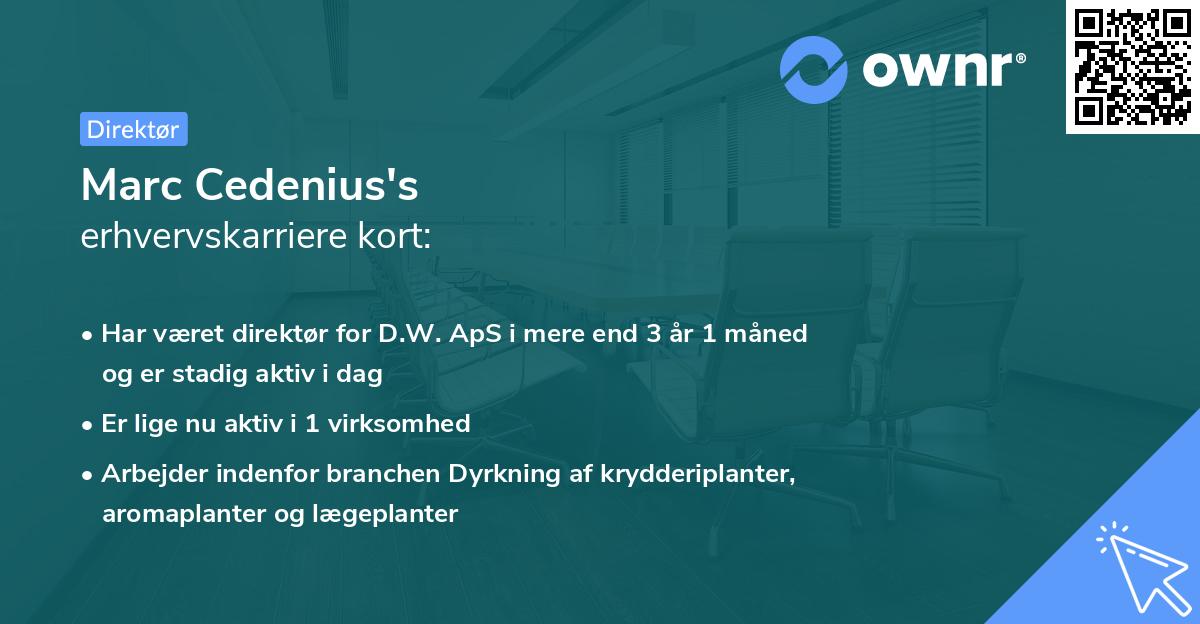 ownr®

Direktør

Marc Cedenius's
erhvervskarriere kort:

• Har været direktør for D.W. ApS i mere end 3 år 1 måned og er stadig aktiv i dag

• Er lige nu aktiv i 1 virksomhed

• Arbejder indenfor branchen Dyrkning af krydderiplanter, aromaplanter og lægeplanter